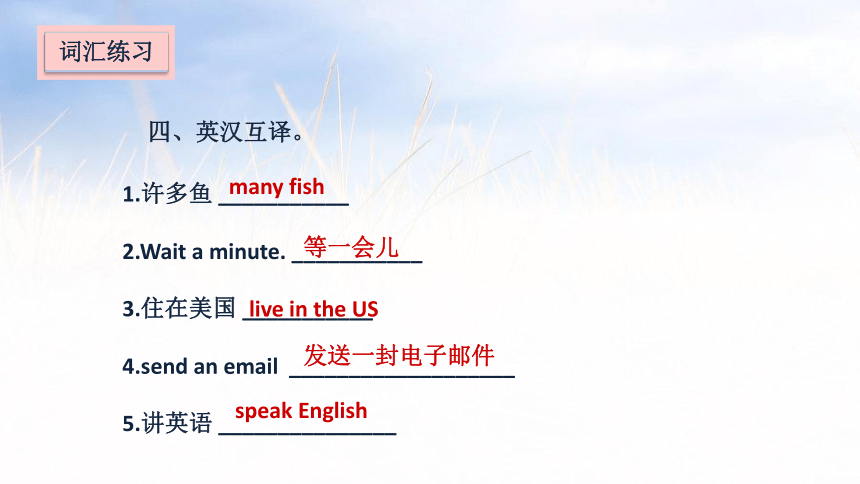 词汇练习

四、英汉互译。

1.许多鱼 many fish

2.Wait a minute. 等一会儿

3.住在美国 live in the US

4.send an email 发送一封电子邮件

5.讲英语 speak English